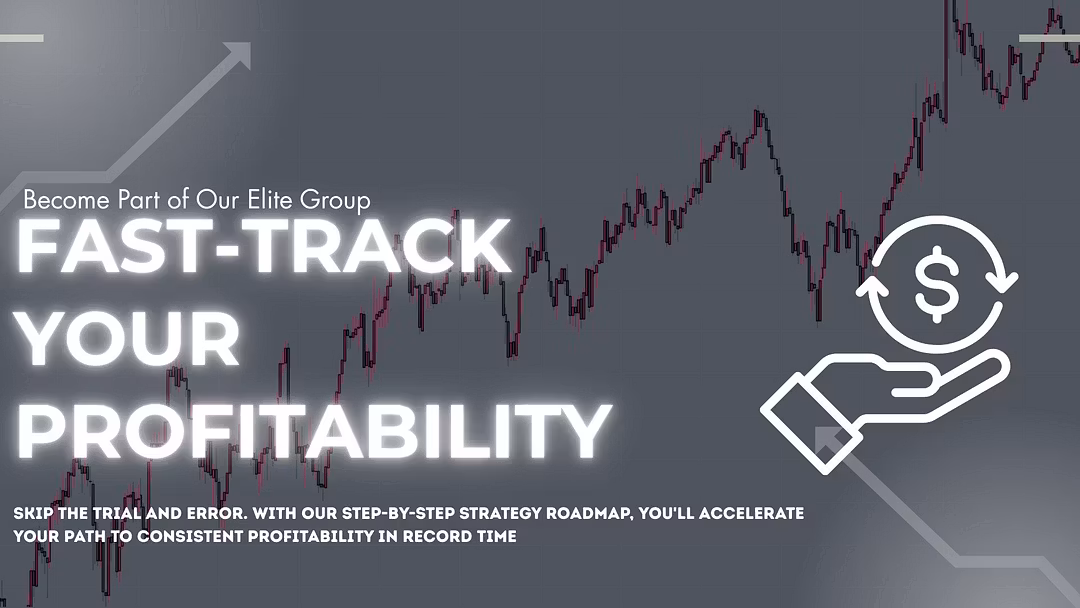 Become Part of Our Elite Group

FAST-TRACK YOUR PROFITABILITY

$

SKIP THE TRIAL AND ERROR. WITH OUR STEP-BY-STEP STRATEGY ROADMAP, YOU'LL ACCELERATE YOUR PATH TO CONSISTENT PROFITABILITY IN RECORD TIME